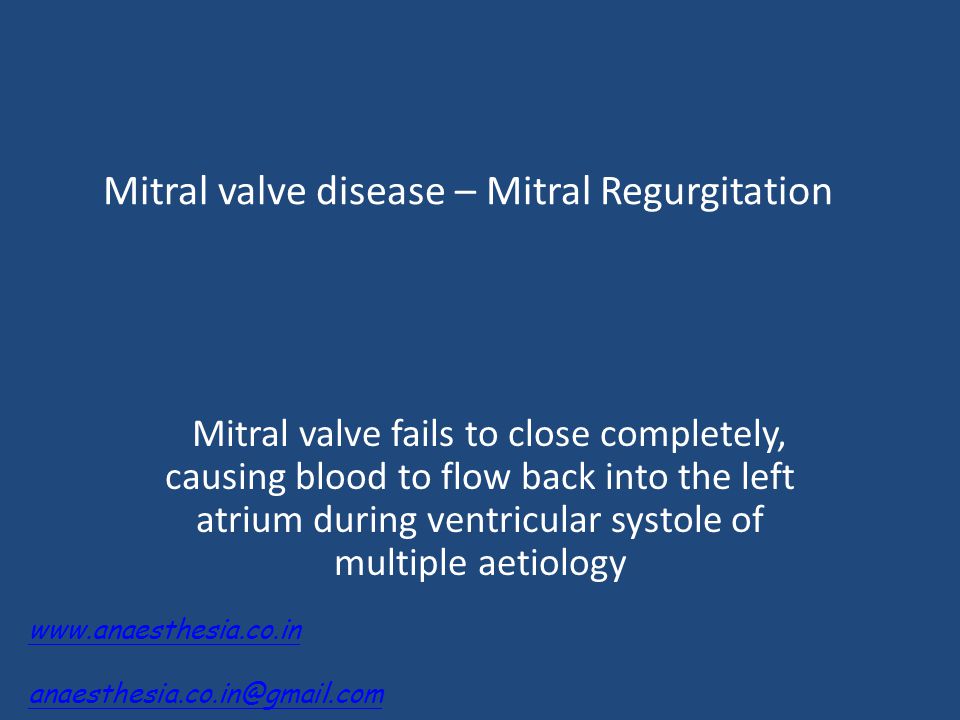 Mitral valve disease – Mitral Regurgitation

Mitral valve fails to close completely, causing blood to flow back into the left atrium during ventricular systole of multiple aetiology

www.anaesthesia.co.in

anaesthesia.co.in@gmail.com